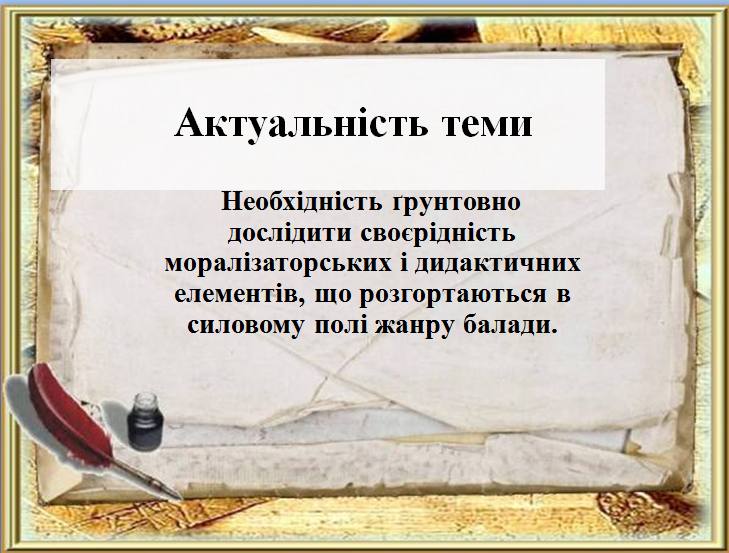 Актуальність теми

Необхідність ґрунтовно дослідити своєрідність моралізаторських і дидактичних елементів, що розгортаються в силовому полі жанру балади.